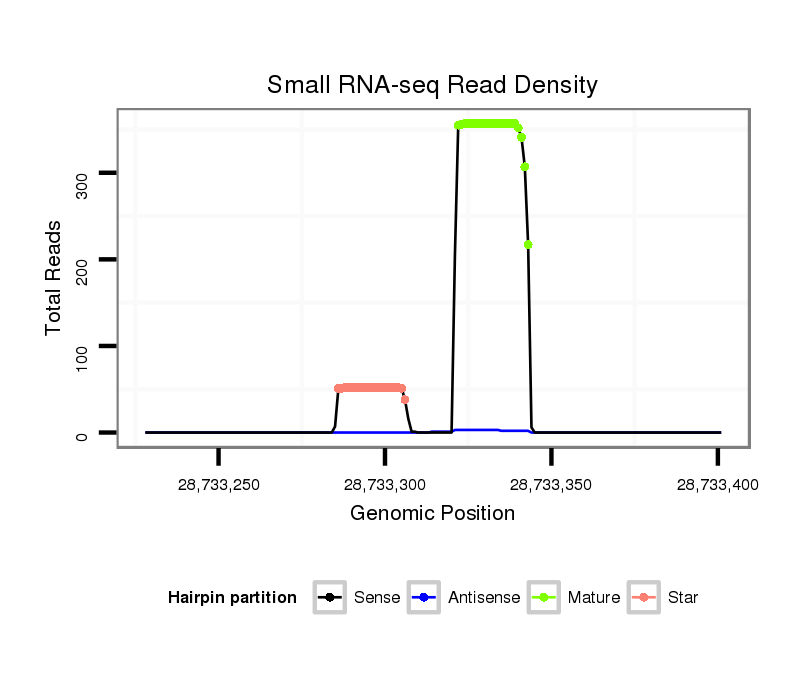 Small RNA-seq Read Density

Total Reads

300
200
100
0

28,733,250
28,733,300
28,733,350
28,733,400

Genomic Position

Hairpin partition
Sense
Antisense
Mature
Star